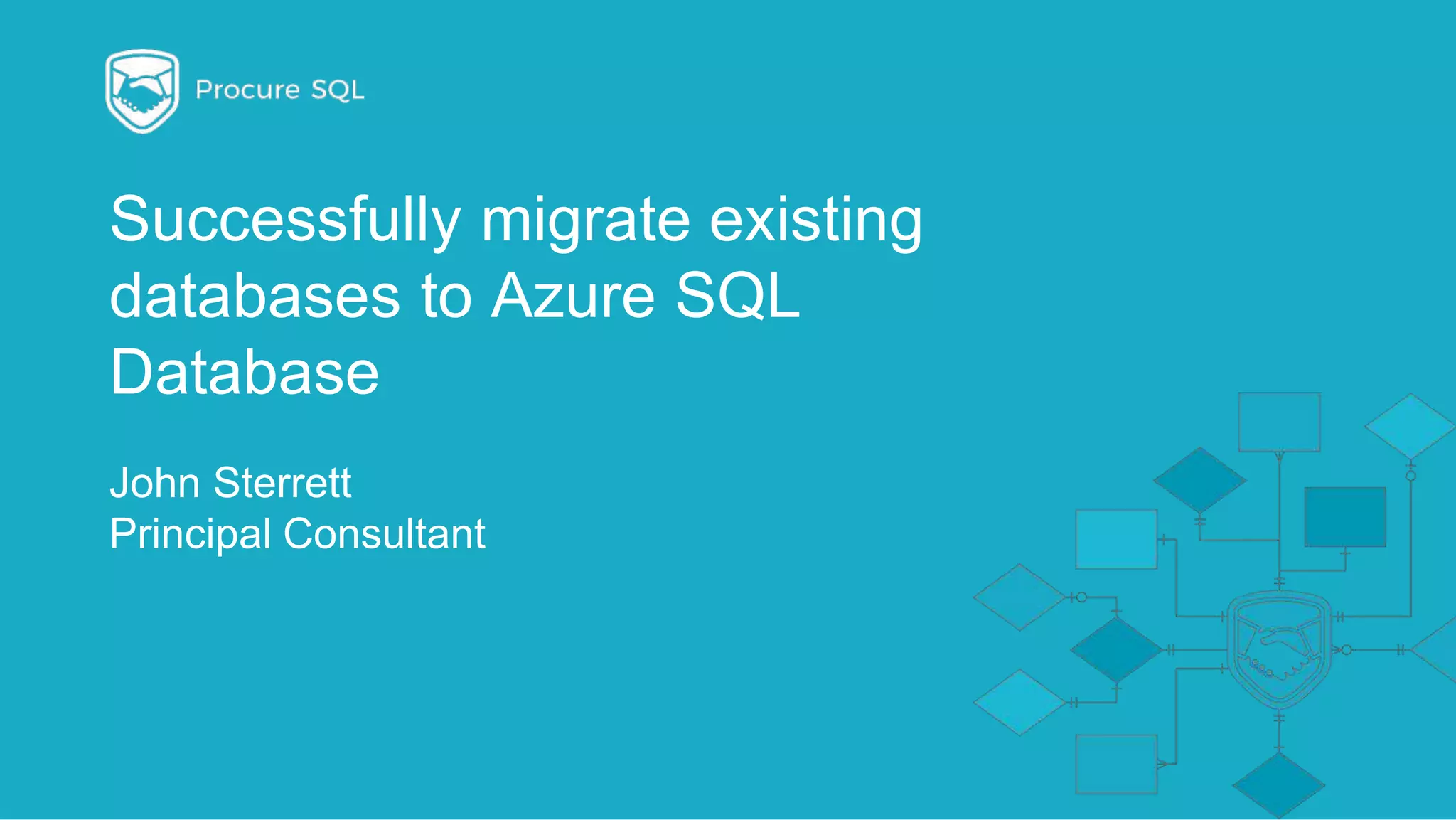 Procure SQL

Successfully migrate existing databases to Azure SQL Database

John Sterrett
Principal Consultant